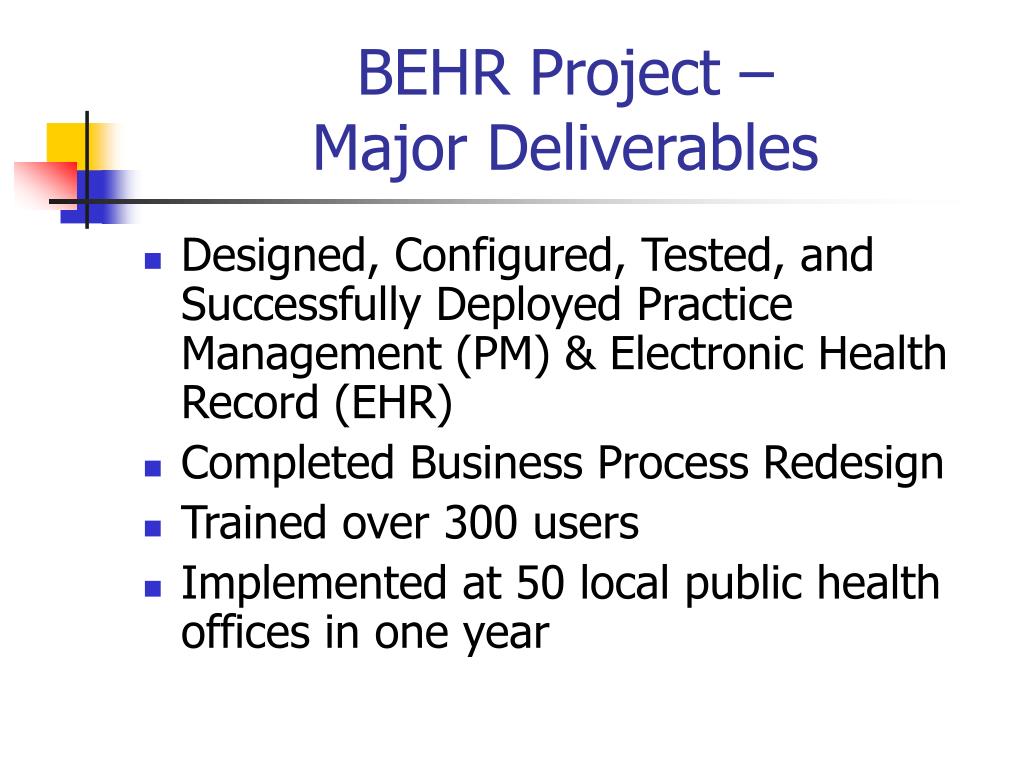 BEHR Project –
Major Deliverables

- Designed, Configured, Tested, and Successfully Deployed Practice Management (PM) & Electronic Health Record (EHR)
- Completed Business Process Redesign
- Trained over 300 users
- Implemented at 50 local public health offices in one year